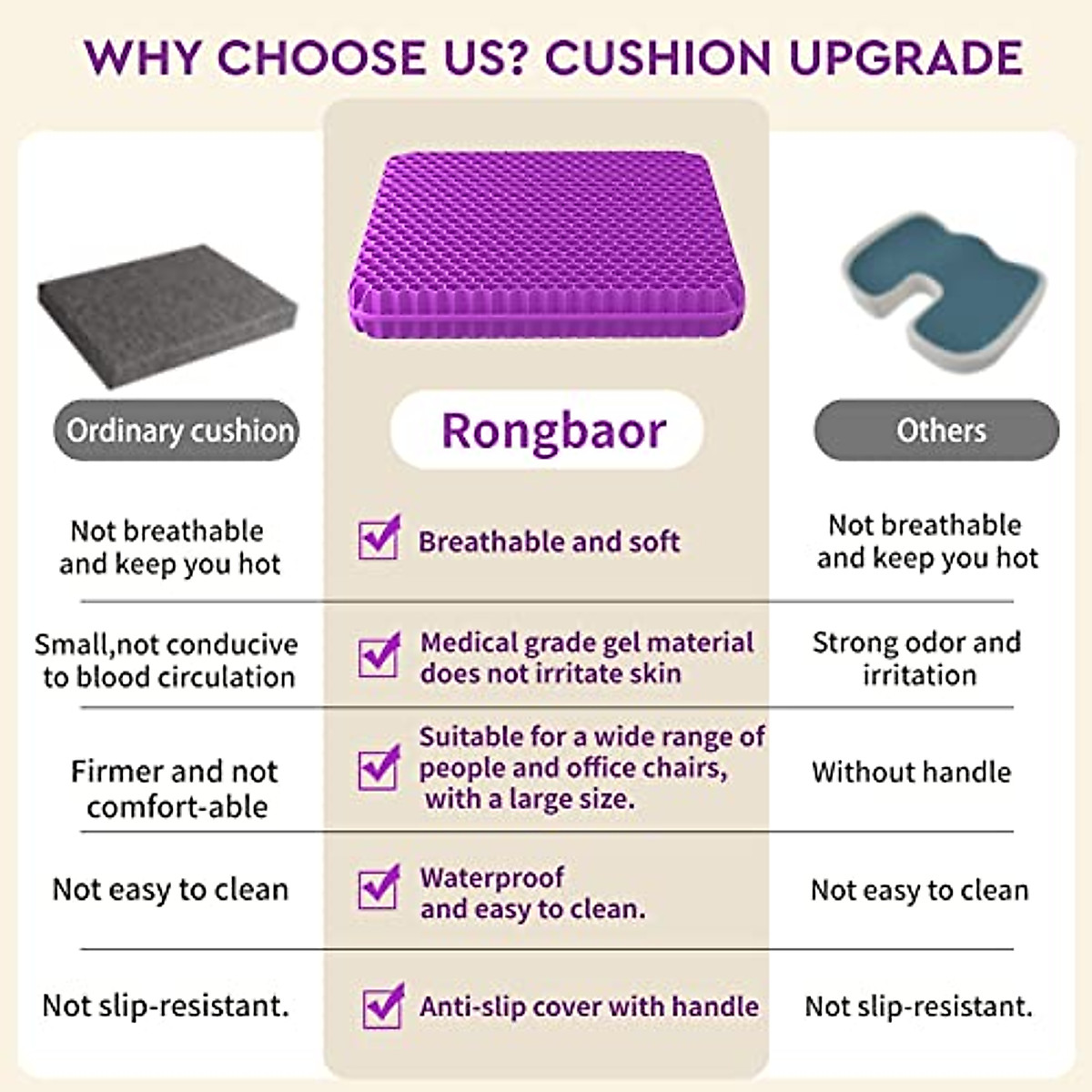 WHY CHOOSE US? CUSHION UPGRADE

| Ordinary cushion | Rongbaor | Others |
|---|---|---|
| Not breathable and keep you hot | Breathable and soft | Not breathable and keep you hot |
| Small,not conducive to blood circulation | Medical grade gel material does not irritate skin | Strong odor and irritation |
| Firmer and not comfort-able | Suitable for a wide range of people and office chairs, with a large size. | Without handle |
| Not easy to clean | Waterproof and easy to clean. | Not easy to clean |
| Not slip-resistant. | Anti-slip cover with handle | Not slip-resistant. |